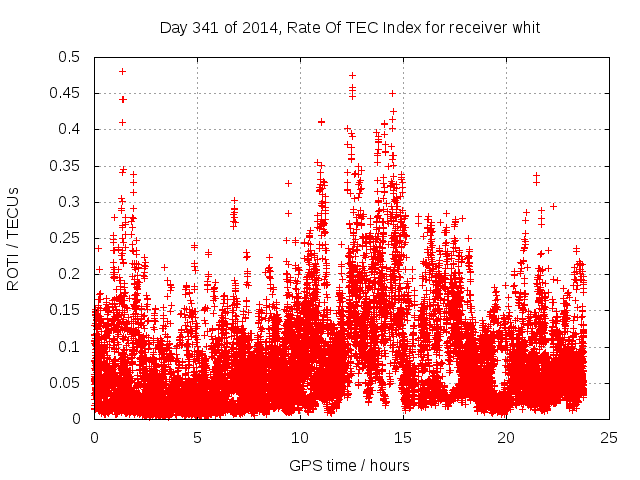 Day 341 of 2014, Rate Of TEC Index for receiver whit

ROTI / TECUs

0.5
0.45
0.4
0.35
0.3
0.25
0.2
0.15
0.1
0.05
0

0
5
10
15
20
25

GPS time / hours